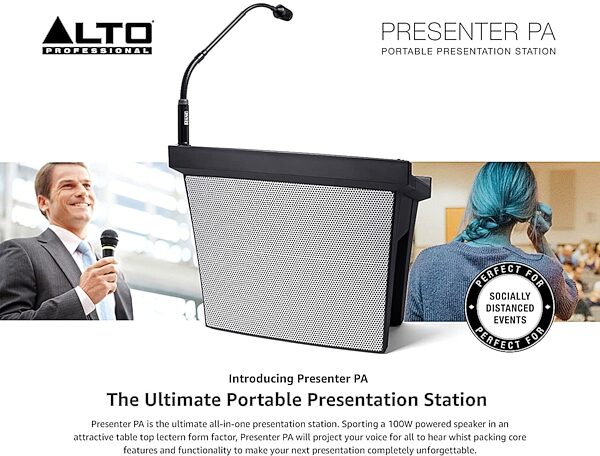 ALTO PROFESSIONAL

PRESENTER PA
PORTABLE PRESENTATION STATION

PERFECT FOR
SOCIALLY DISTANCED EVENTS
PERFECT FOR

Introducing Presenter PA

The Ultimate Portable Presentation Station

Presenter PA is the ultimate all-in-one presentation station. Sporting a 100W powered speaker in an attractive table top lectern form factor, Presenter PA will project your voice for all to hear whist packing core features and functionality to make your next presentation completely unforgettable.